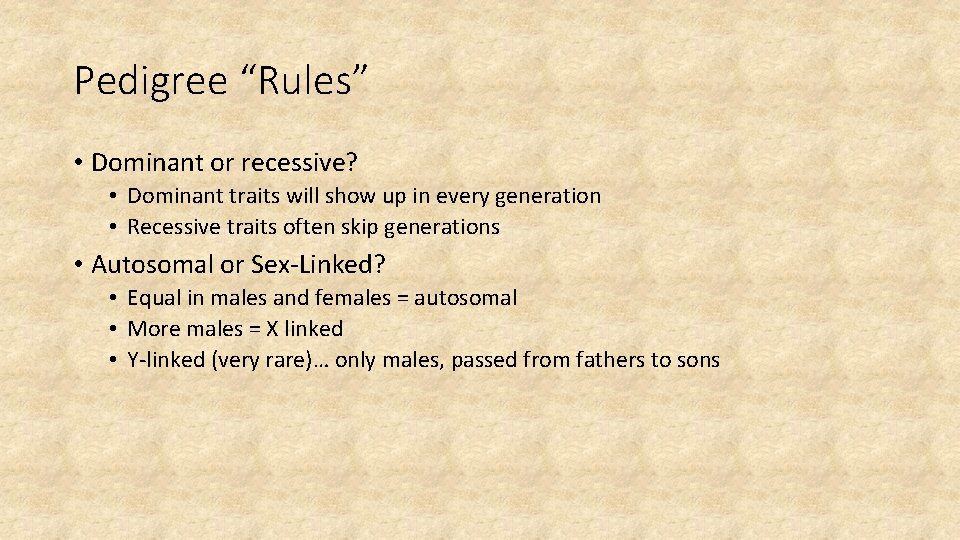 Pedigree “Rules”

• Dominant or recessive?
  • Dominant traits will show up in every generation
  • Recessive traits often skip generations
• Autosomal or Sex-Linked?
  • Equal in males and females = autosomal
  • More males = X linked
  • Y-linked (very rare)… only males, passed from fathers to sons